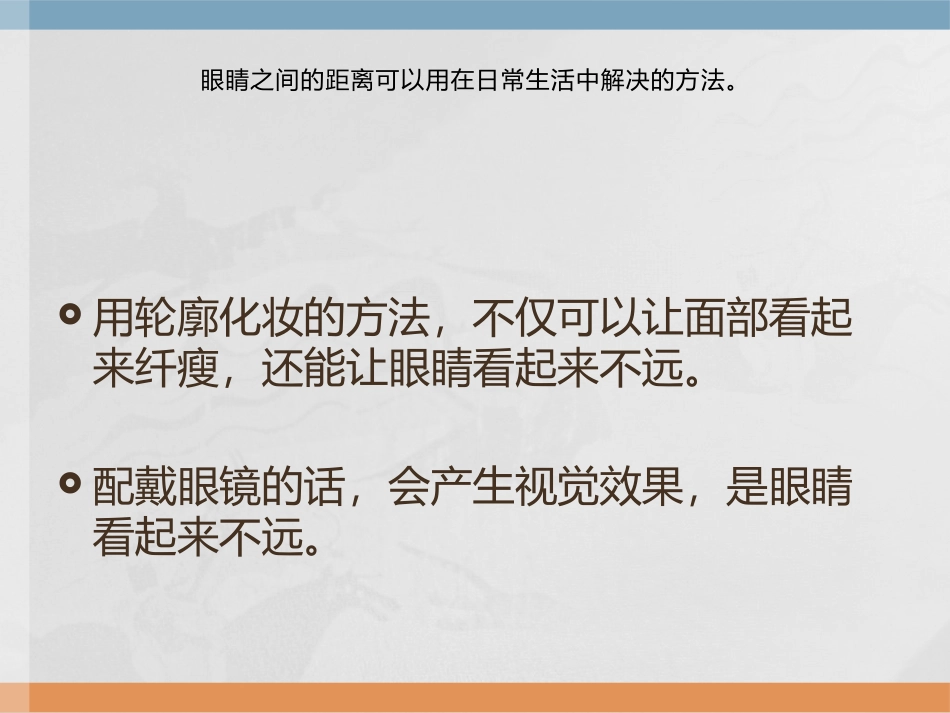 眼睛之间的距离可以用在日常生活中解决的方法。

用轮廓化妆的方法，不仅可以让面部看起来纤瘦，还能让眼睛看起来不远。

配戴眼镜的话，会产生视觉效果，是眼睛看起来不远。